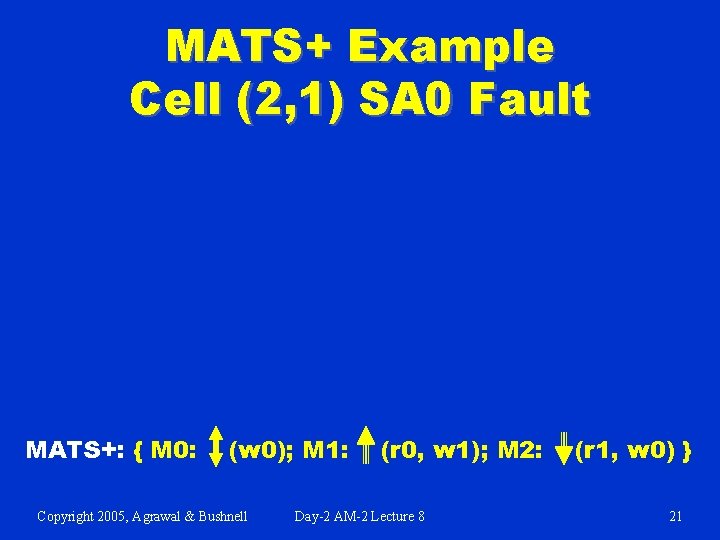 MATS+ Example
Cell (2,1) SA0 Fault

MATS+: { M0: $\updownarrow$ (w0); M1: $\Uparrow$ (r0, w1); M2: $\Downarrow$ (r1, w0) }

Copyright 2005, Agrawal & Bushnell Day-2 AM-2 Lecture 8 21